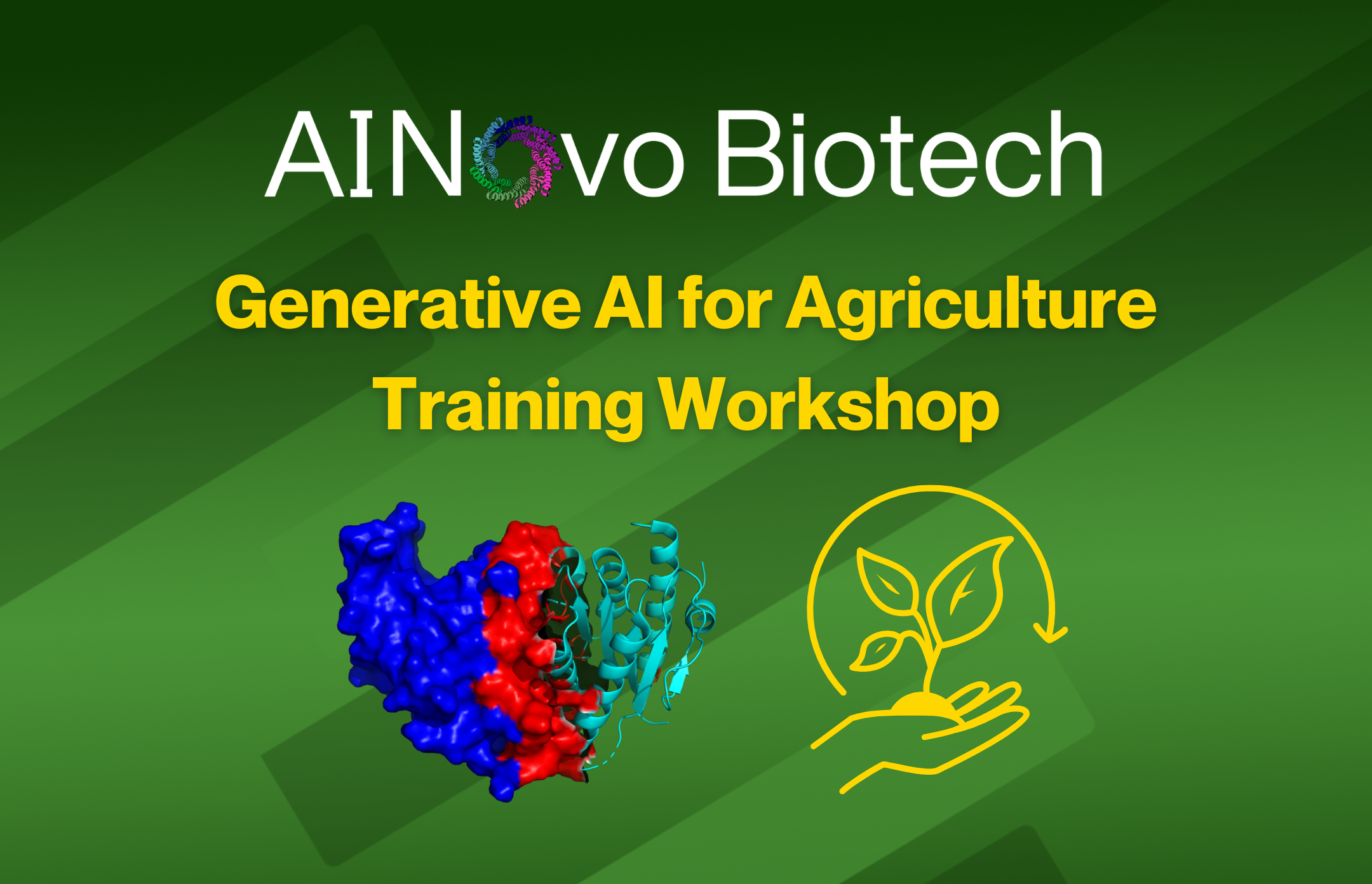 AINovo Biotech

Generative AI for Agriculture Training Workshop